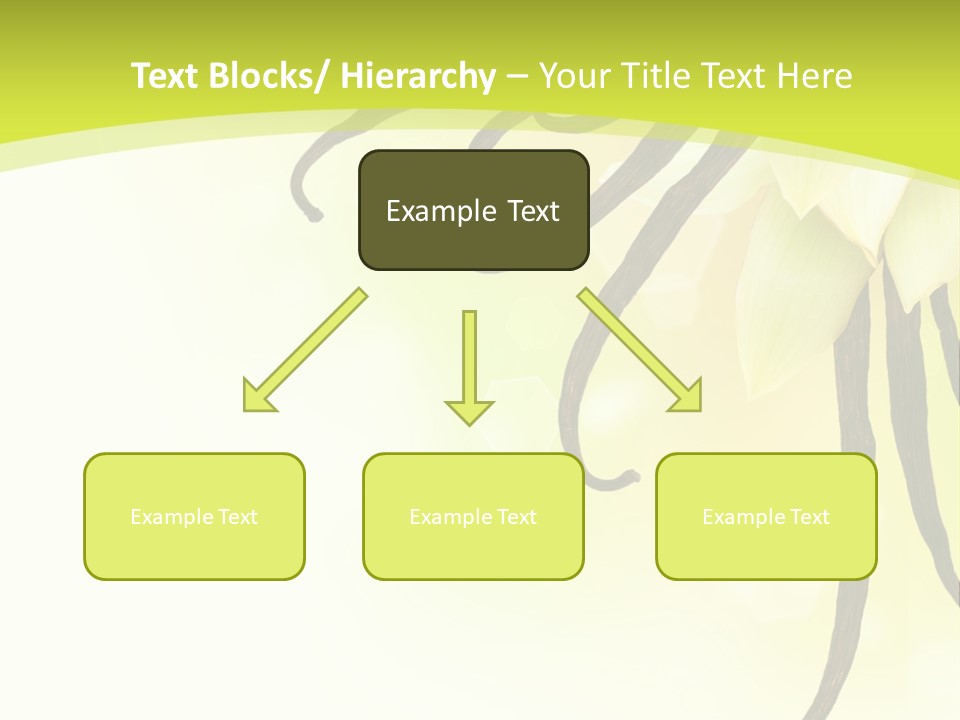 Text Blocks/ Hierarchy – Your Title Text Here

Example Text

Example Text

Example Text

Example Text